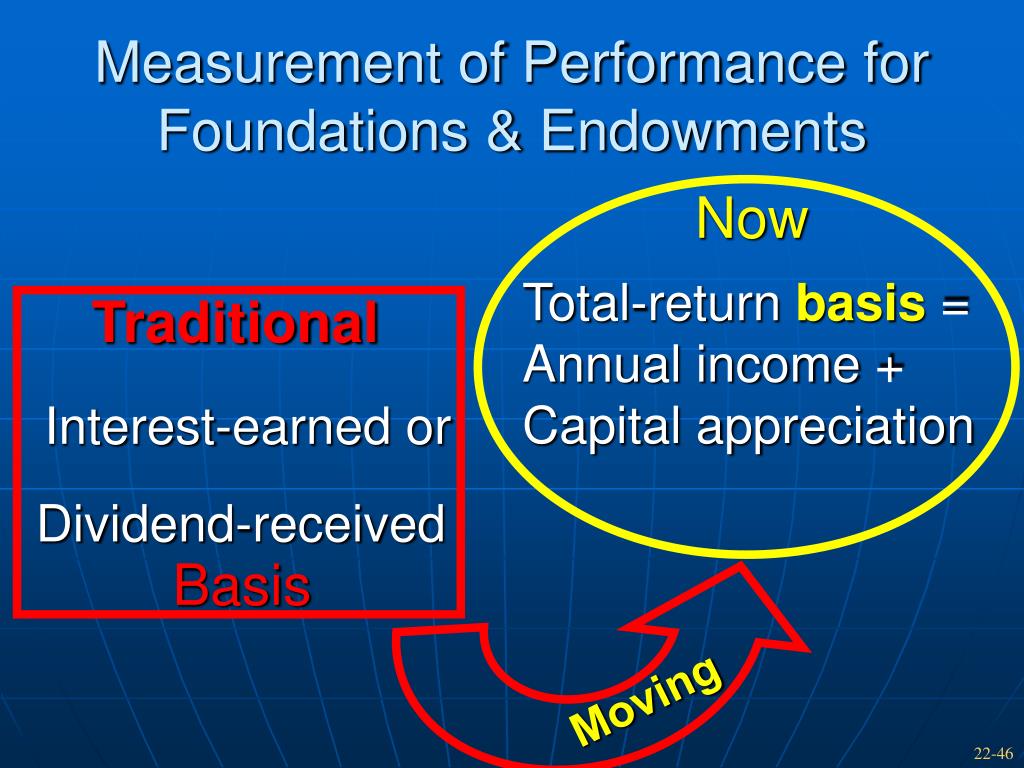 Measurement of Performance for Foundations & Endowments

Traditional

Interest-earned or

Dividend-received Basis

Now

Total-return basis = Annual income + Capital appreciation

Moving

22-46